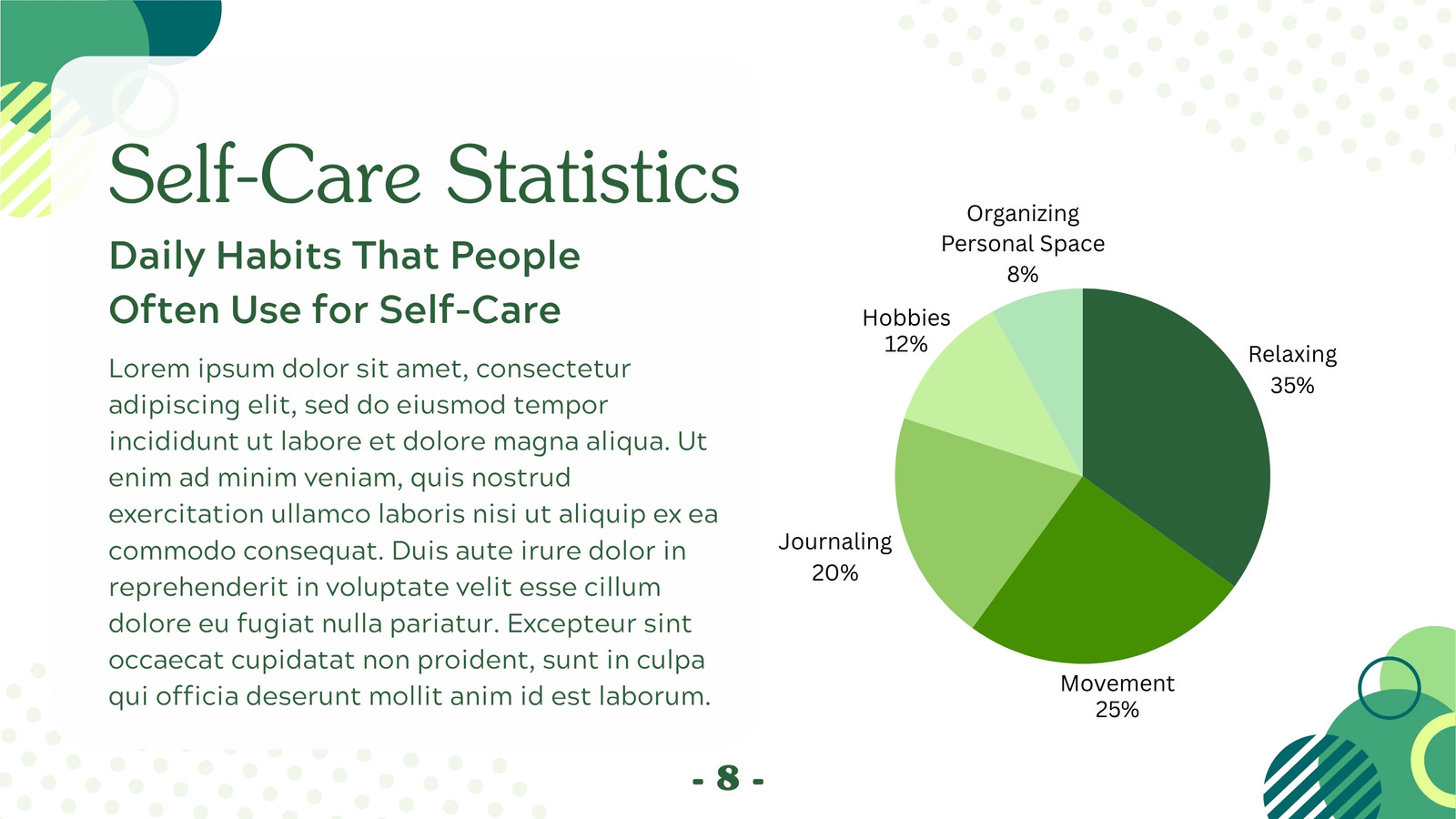 Self-Care Statistics

Daily Habits That People Often Use for Self-Care

Lorem ipsum dolor sit amet, consectetur adipiscing elit, sed do eiusmod tempor incididunt ut labore et dolore magna aliqua. Ut enim ad minim veniam, quis nostrud exercitation ullamco laboris nisi ut aliquip ex ea commodo consequat. Duis aute irure dolor in reprehenderit in voluptate velit esse cillum dolore eu fugiat nulla pariatur. Excepteur sint occaecat cupidatat non proident, sunt in culpa qui officia deserunt mollit anim id est laborum.

Organizing Personal Space 8%

Hobbies 12%

Relaxing 35%

Journaling 20%

Movement 25%

- 8 -